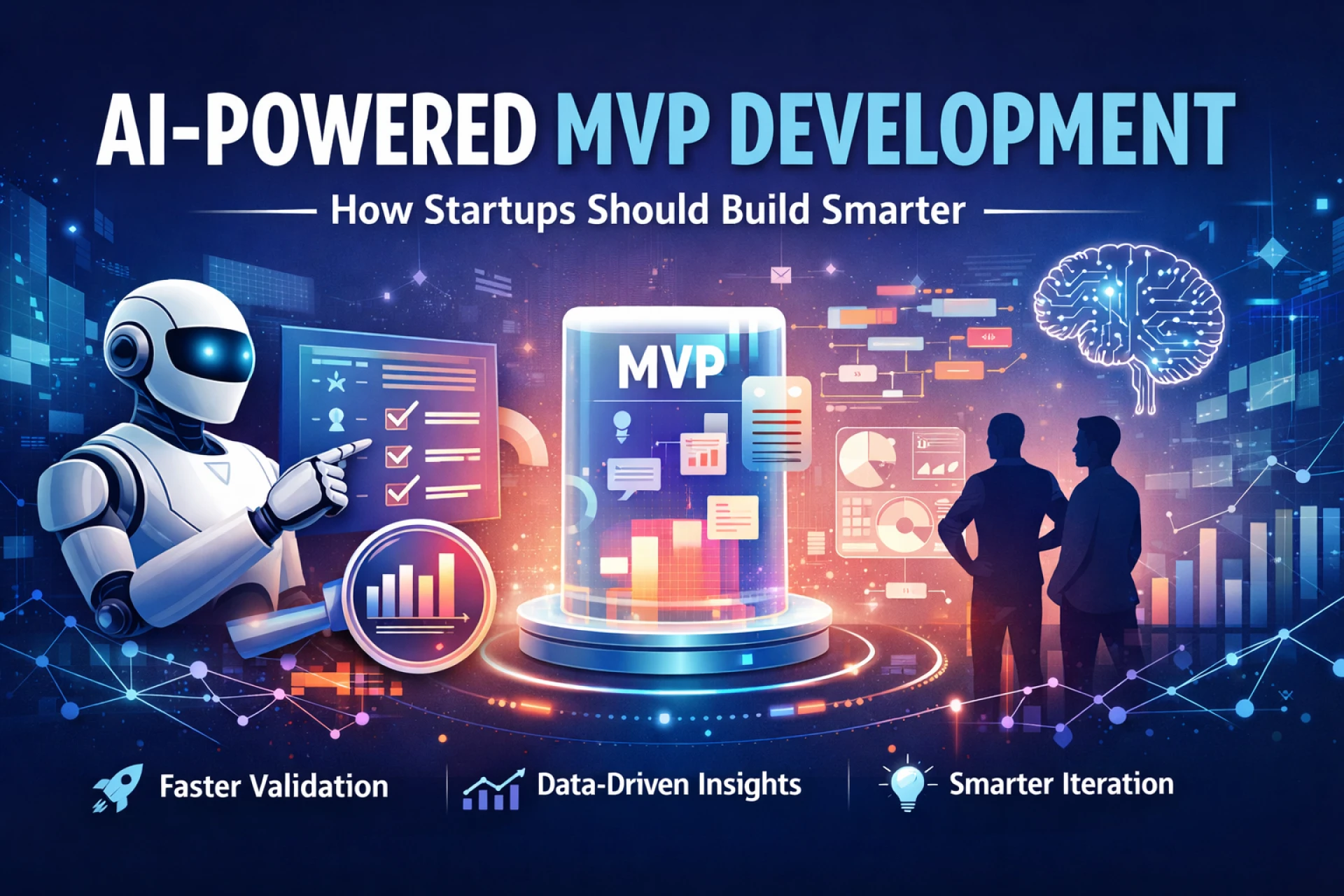 AI-POWERED MVP DEVELOPMENT

How Startups Should Build Smarter

MVP

Faster Validation

Data-Driven Insights

Smarter Iteration